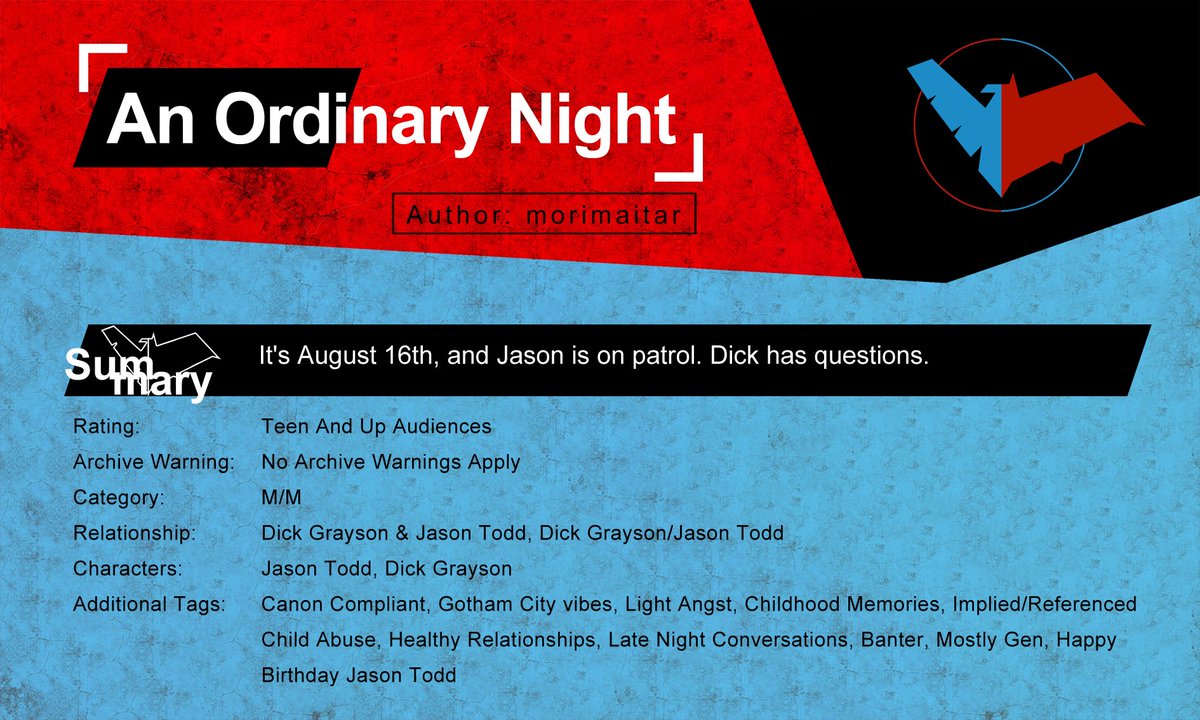 An Ordinary Night

Author: morimaitar

Summary

It's August 16th, and Jason is on patrol. Dick has questions.

| | |
|---|---|
| Rating: | Teen And Up Audiences |
| Archive Warning: | No Archive Warnings Apply |
| Category: | M/M |
| Relationship: | Dick Grayson & Jason Todd, Dick Grayson/Jason Todd |
| Characters: | Jason Todd, Dick Grayson |
| Additional Tags: | Canon Compliant, Gotham City vibes, Light Angst, Childhood Memories, Implied/Referenced Child Abuse, Healthy Relationships, Late Night Conversations, Banter, Mostly Gen, Happy Birthday Jason Todd |